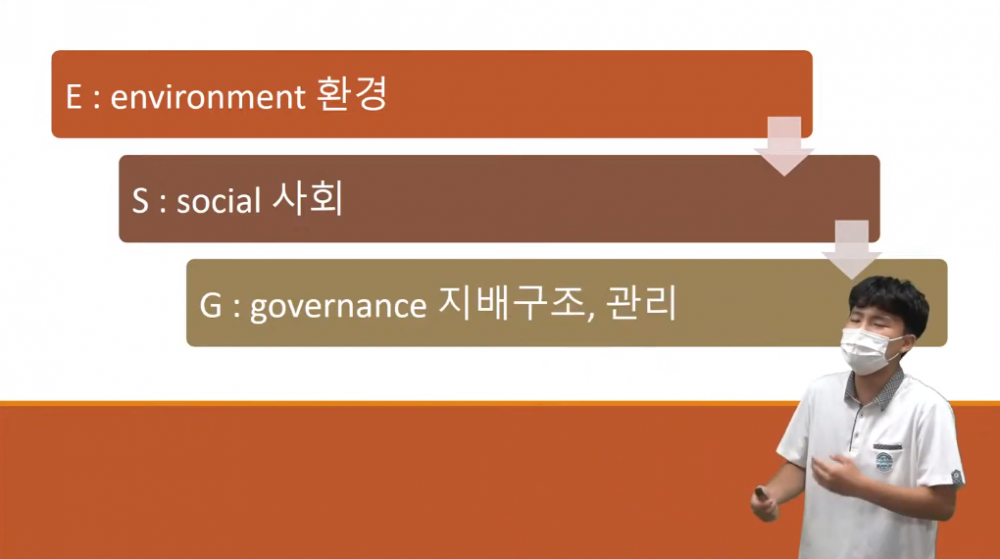 E : environment 환경

S : social 사회

G : governance 지배구조, 관리